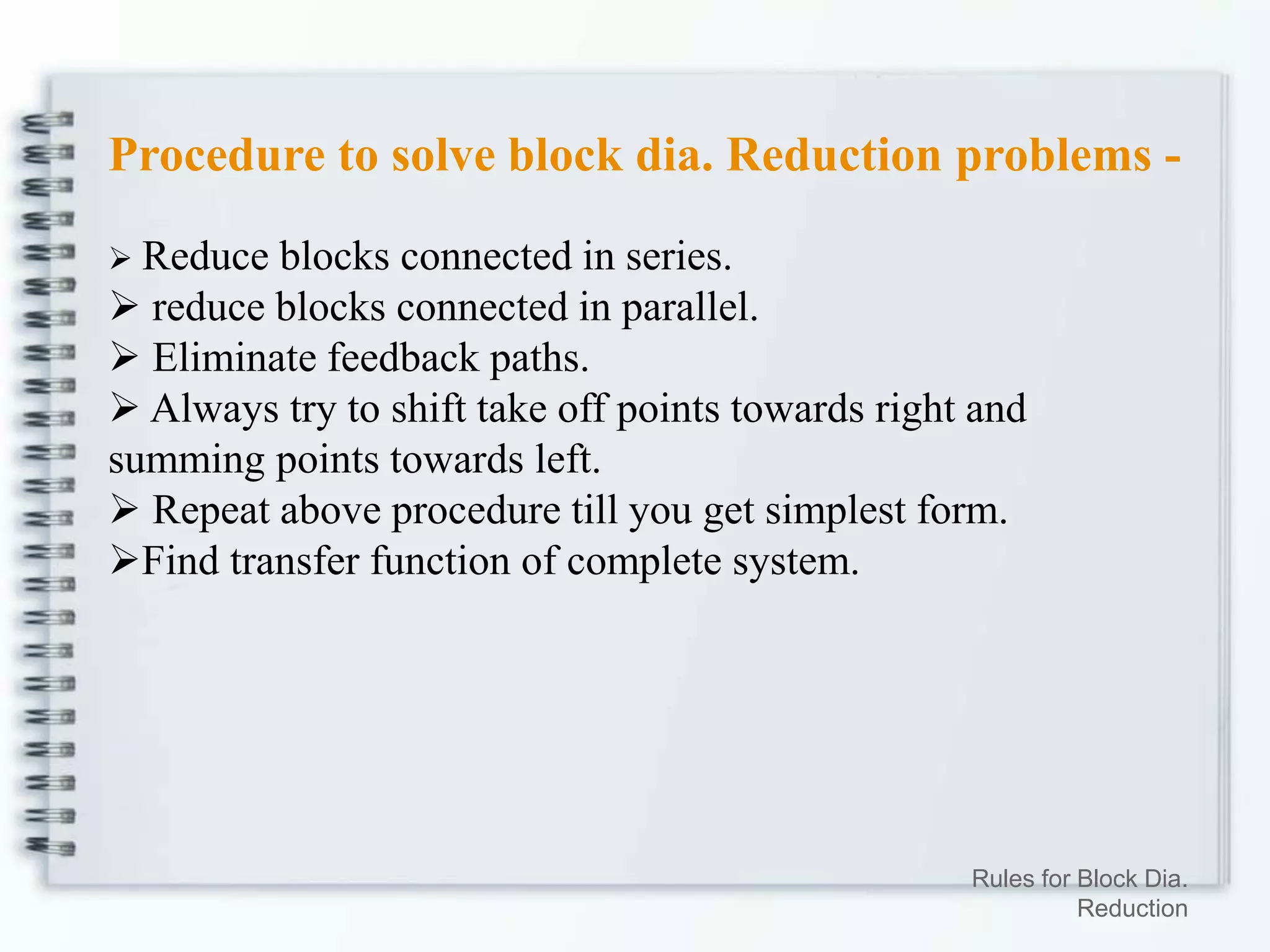 Procedure to solve block dia. Reduction problems -

➢ Reduce blocks connected in series.
➢ reduce blocks connected in parallel.
➢ Eliminate feedback paths.
➢ Always try to shift take off points towards right and summing points towards left.
➢ Repeat above procedure till you get simplest form.
➢Find transfer function of complete system.

Rules for Block Dia. Reduction